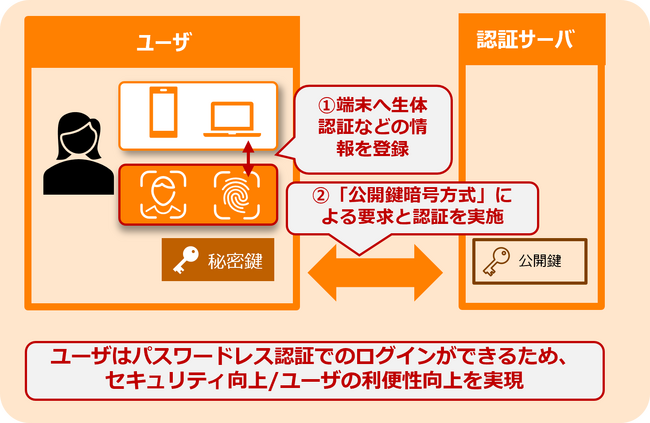 ユーザ

認証サーバ

①端末へ生体認証などの情報を登録

②「公開鍵暗号方式」による要求と認証を実施

秘密鍵

公開鍵

ユーザはパスワードレス認証でのログインができるため、セキュリティ向上/ユーザの利便性向上を実現